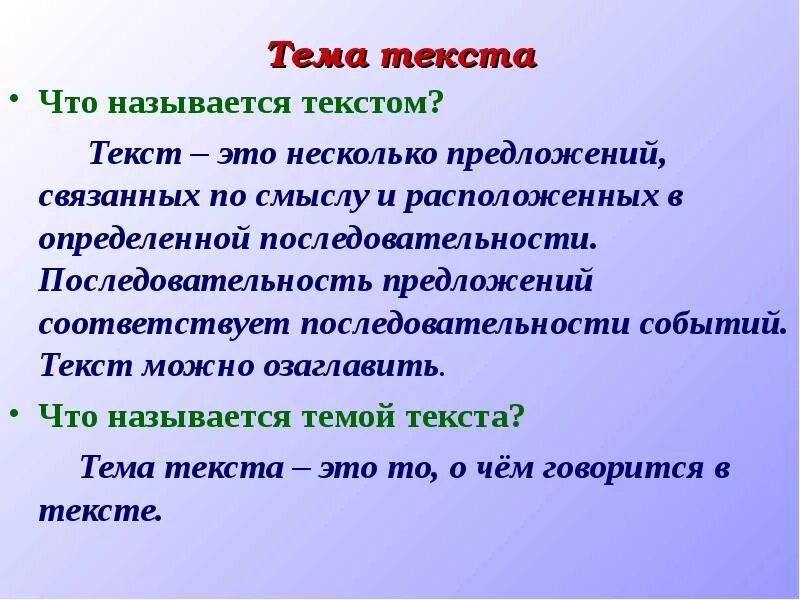 Тема текста

• Что называется текстом?

Текст – это несколько предложений, связанных по смыслу и расположенных в определенной последовательности. Последовательность предложений соответствует последовательности событий. Текст можно озаглавить.

• Что называется темой текста?

Тема текста – это то, о чём говорится в тексте.